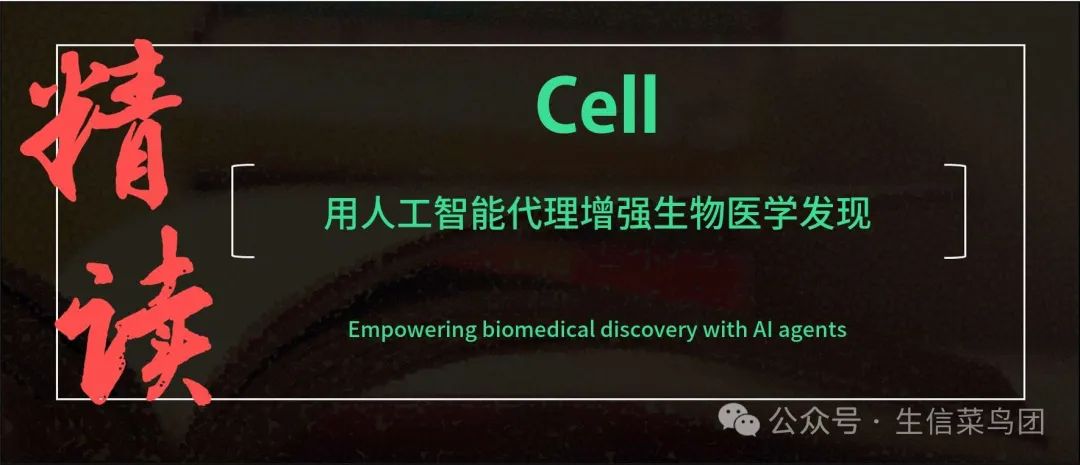 精读

Cell

用人工智能代理增强生物医学发现

Empowering biomedical discovery with AI agents

公众号 · 生信菜鸟团